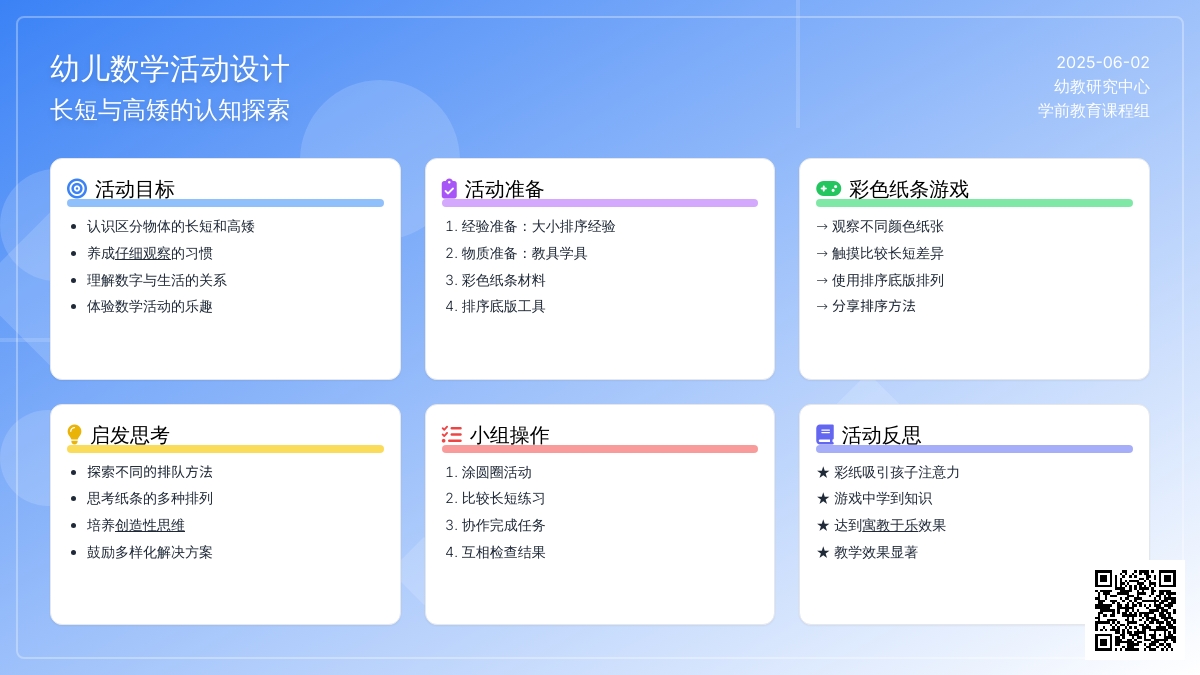 幼儿数学活动设计
长短与高矮的认知探索

2025-06-02
幼教研究中心
学前教育课程组

活动目标
- 认识区分物体的长短和高矮
- 养成仔细观察的习惯
- 理解数字与生活的关系
- 体验数学活动的乐趣

活动准备
1. 经验准备：大小排序经验
2. 物质准备：教具学具
3. 彩色纸条材料
4. 排序底版工具

彩色纸条游戏
→ 观察不同颜色纸张
→ 触摸比较长短差异
→ 使用排序底版排列
→ 分享排序方法

启发思考
- 探索不同的排队方法
- 思考纸条的多种排列
- 培养创造性思维
- 鼓励多样化解决方案

小组操作
1. 涂圆圈活动
2. 比较长短练习
3. 协作完成任务
4. 互相检查结果

活动反思
★ 彩纸吸引孩子注意力
★ 游戏中学到知识
★ 达到寓教于乐效果
★ 教学效果显著